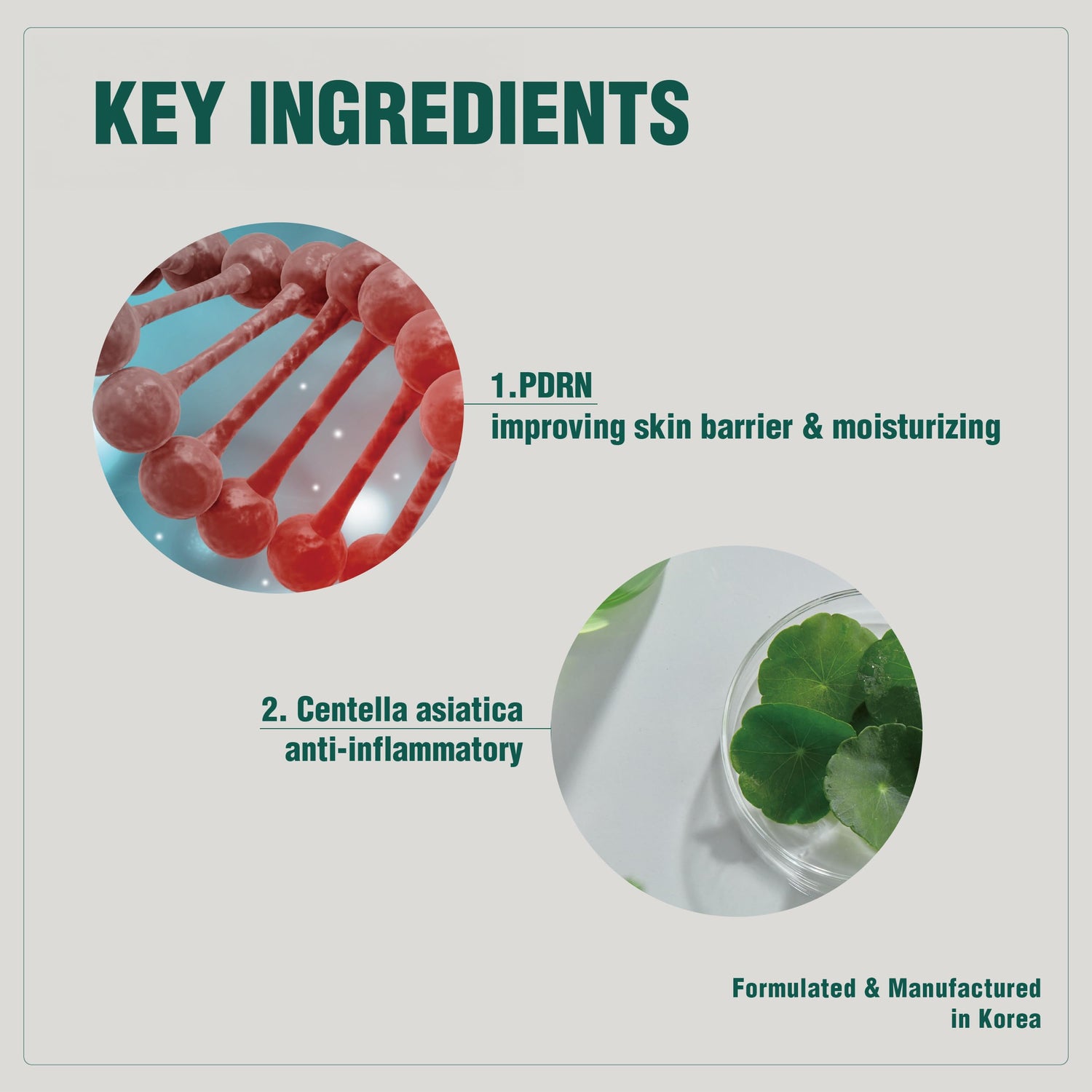 KEY INGREDIENTS

1.PDRN
improving skin barrier & moisturizing

2. Centella asiatica
anti-inflammatory

Formulated & Manufactured
in Korea